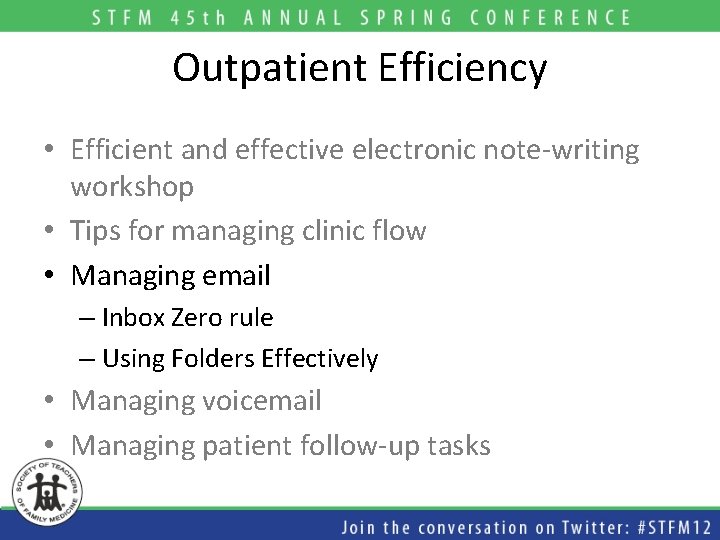 STFM 45th ANNUAL SPRING CONFERENCE

Outpatient Efficiency

• Efficient and effective electronic note-writing workshop
• Tips for managing clinic flow
• Managing email
– Inbox Zero rule
– Using Folders Effectively
• Managing voicemail
• Managing patient follow-up tasks

SOCIETY OF TEACHERS OF FAMILY MEDICINE

Join the conversation on Twitter: #STFM12